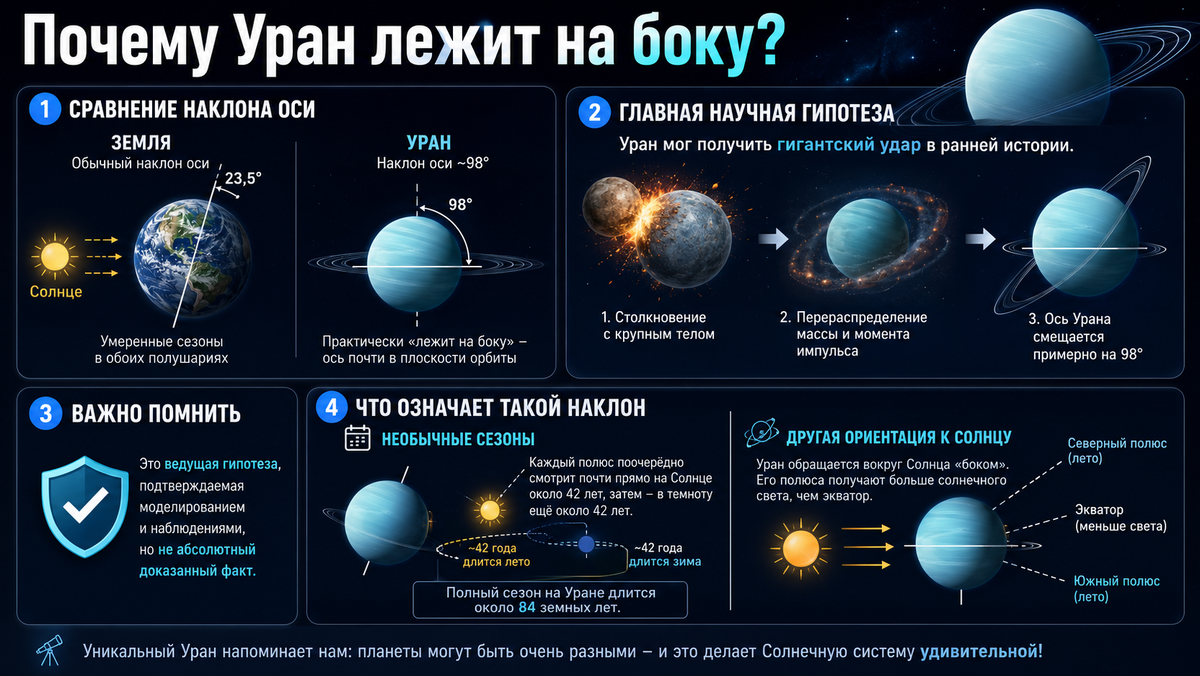 Почему Уран лежит на боку?

1 СРАВНЕНИЕ НАКЛОНА ОСИ

ЗЕМЛЯ
Обычный наклон оси
23,5°
Солнце
Умеренные сезоны в обоих полушариях

УРАН
Наклон оси ~98°
98°
Практически «лежит на боку» – ось почти в плоскости орбиты

2 ГЛАВНАЯ НАУЧНАЯ ГИПОТЕЗА
Уран мог получить гигантский удар в ранней истории.

1. Столкновение с крупным телом

2. Перераспределение массы и момента импульса

3. Ось Урана смещается примерно на 98°

3 ВАЖНО ПОМНИТЬ
Это ведущая гипотеза, подтверждаемая моделированием и наблюдениями, но не абсолютный доказанный факт.

4 ЧТО ОЗНАЧАЕТ ТАКОЙ НАКЛОН

НЕОБЫЧНЫЕ СЕЗОНЫ
Каждый полюс поочерёдно смотрит почти прямо на Солнце около 42 лет, затем – в темноту ещё около 42 лет.
~42 года длится лето
~42 года длится зима
Полный сезон на Уране длится около 84 земных лет.

ДРУГАЯ ОРИЕНТАЦИЯ К СОЛНЦУ
Уран обращается вокруг Солнца «боком». Его полюса получают больше солнечного света, чем экватор.
Северный полюс (лето)
Экватор (меньше света)
Южный полюс (лето)

Уникальный Уран напоминает нам: планеты могут быть очень разными – и это делает Солнечную систему удивительной!